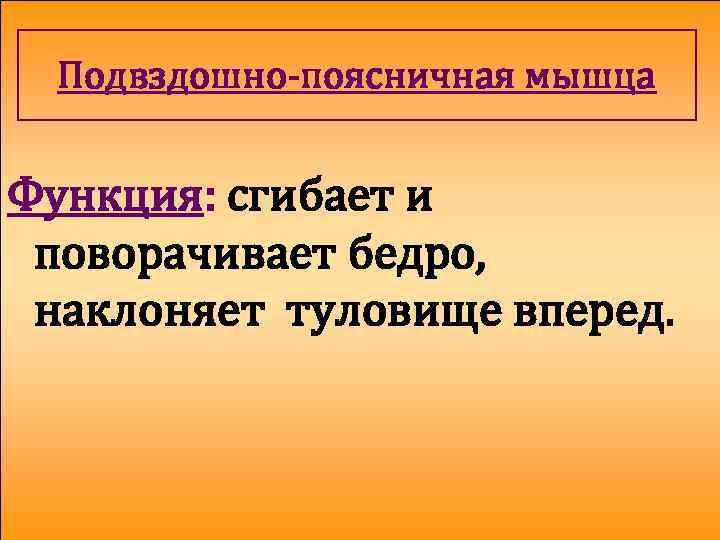 Подвздошно-поясничная мышца

Функция: сгибает и поворачивает бедро, наклоняет туловище вперед.